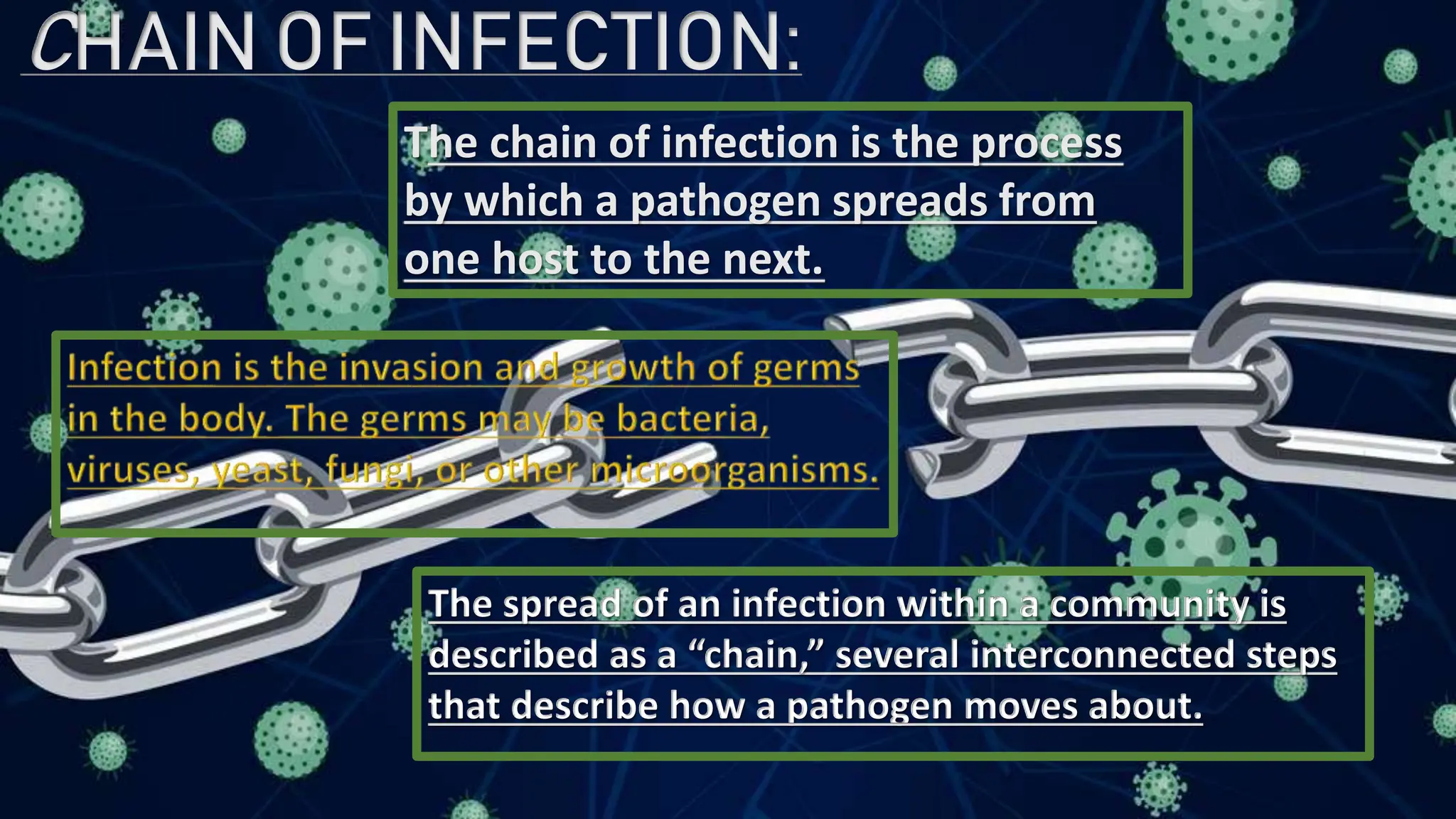 CHAIN OF INFECTION:

The chain of infection is the process by which a pathogen spreads from one host to the next.

Infection is the invasion and growth of germs in the body. The germs may be bacteria, viruses, yeast, fungi, or other microorganisms.

The spread of an infection within a community is described as a “chain,” several interconnected steps that describe how a pathogen moves about.